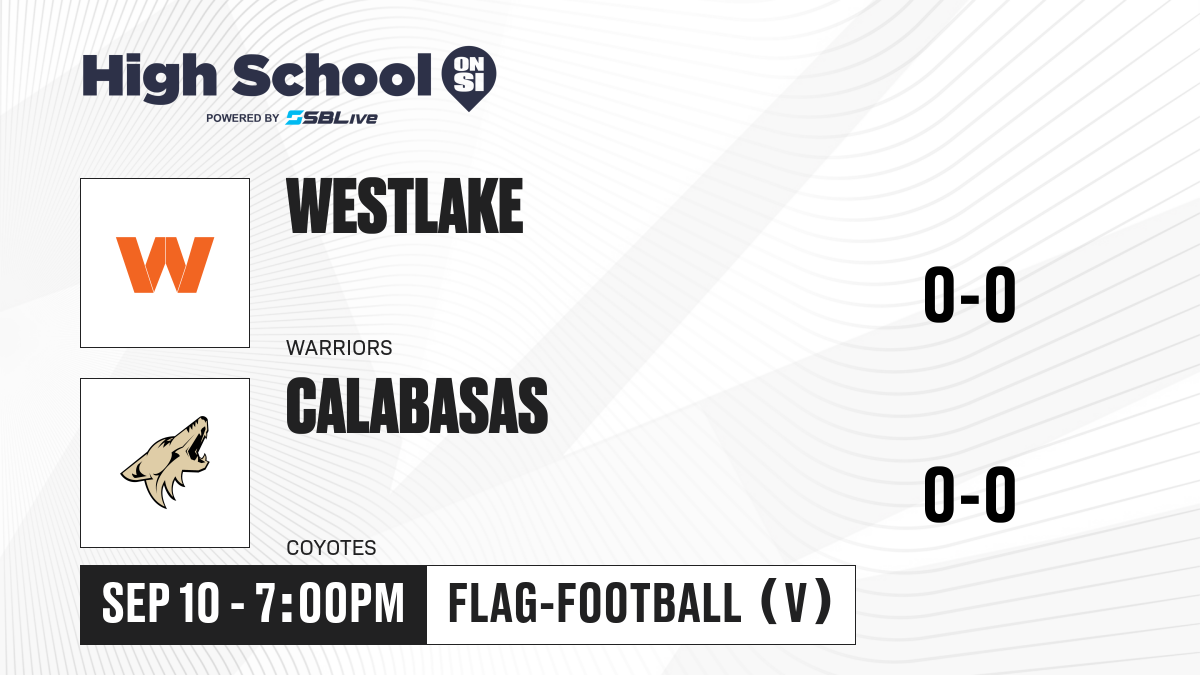 High School ON SI
POWERED BY SBLive

W

WESTLAKE

WARRIORS

0-0

CALABASAS

COYOTES

0-0

SEP 10 - 7:00PM

FLAG-FOOTBALL (V)